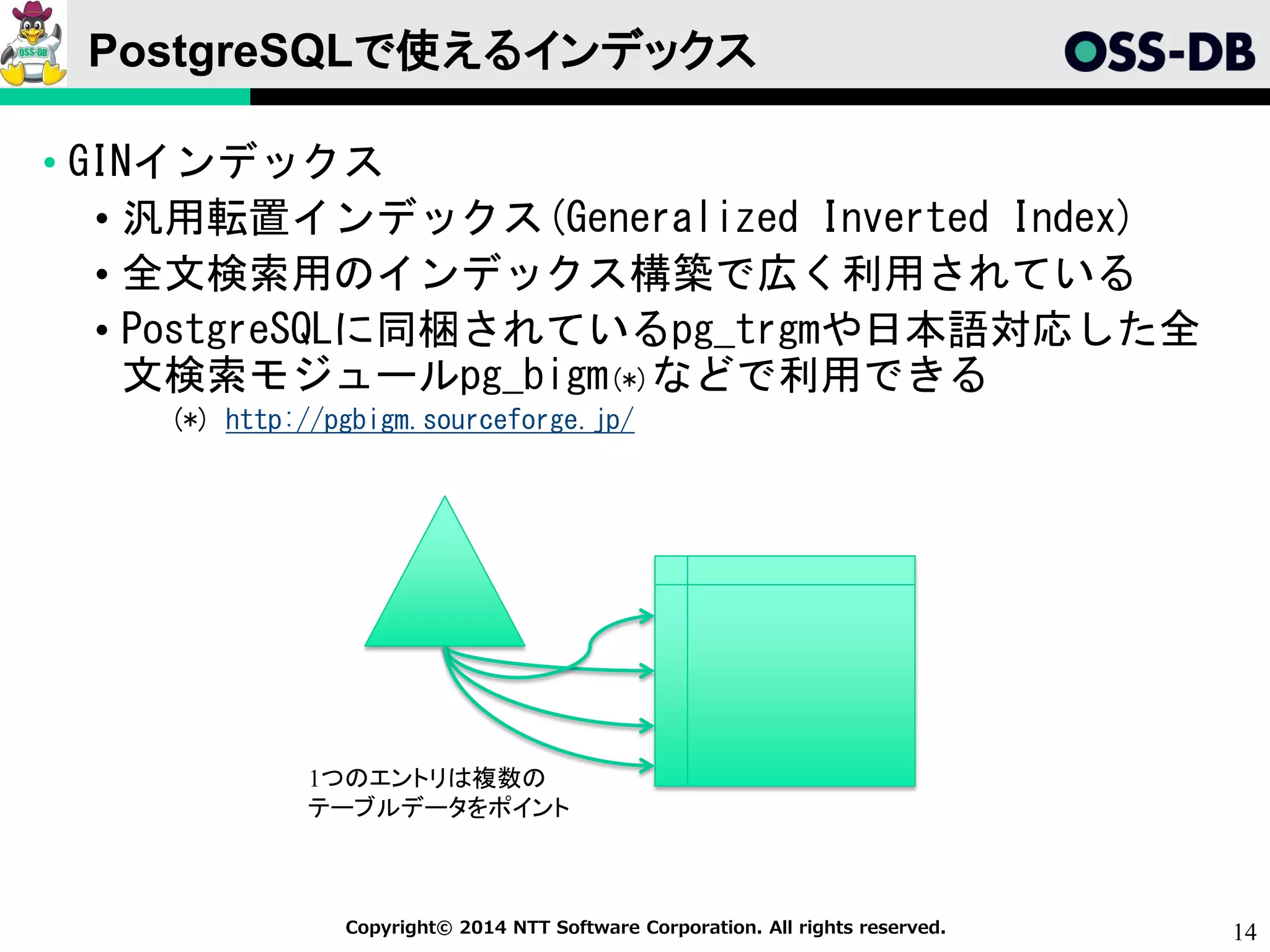 OSS-DB

PostgreSQLで使えるインデックス

OSS-DB

• GINインデックス
• 汎用転置インデックス(Generalized Inverted Index)
• 全文検索用のインデックス構築で広く利用されている
• PostgreSQLに同梱されているpg_trgmや日本語対応した全文検索モジュールpg_bigm(*)などで利用できる

(*) http://pgbigm.sourceforge.jp/

1つのエントリは複数のテーブルデータをポイント

Copyright© 2014 NTT Software Corporation. All rights reserved.

14